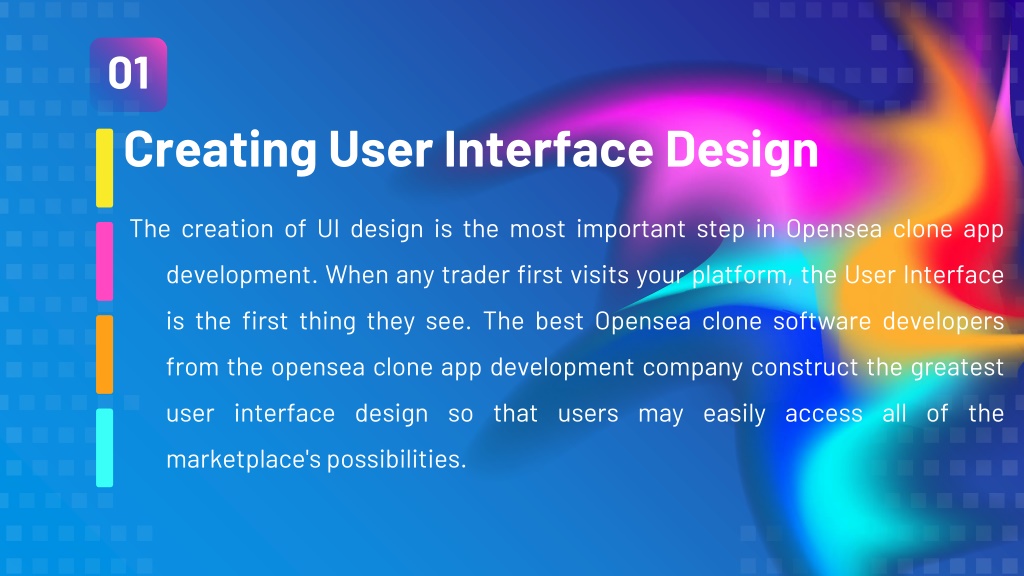 01

Creating User Interface Design

The creation of UI design is the most important step in Opensea clone app development. When any trader first visits your platform, the User Interface is the first thing they see. The best Opensea clone software developers from the opensea clone app development company construct the greatest user interface design so that users may easily access all of the marketplace's possibilities.